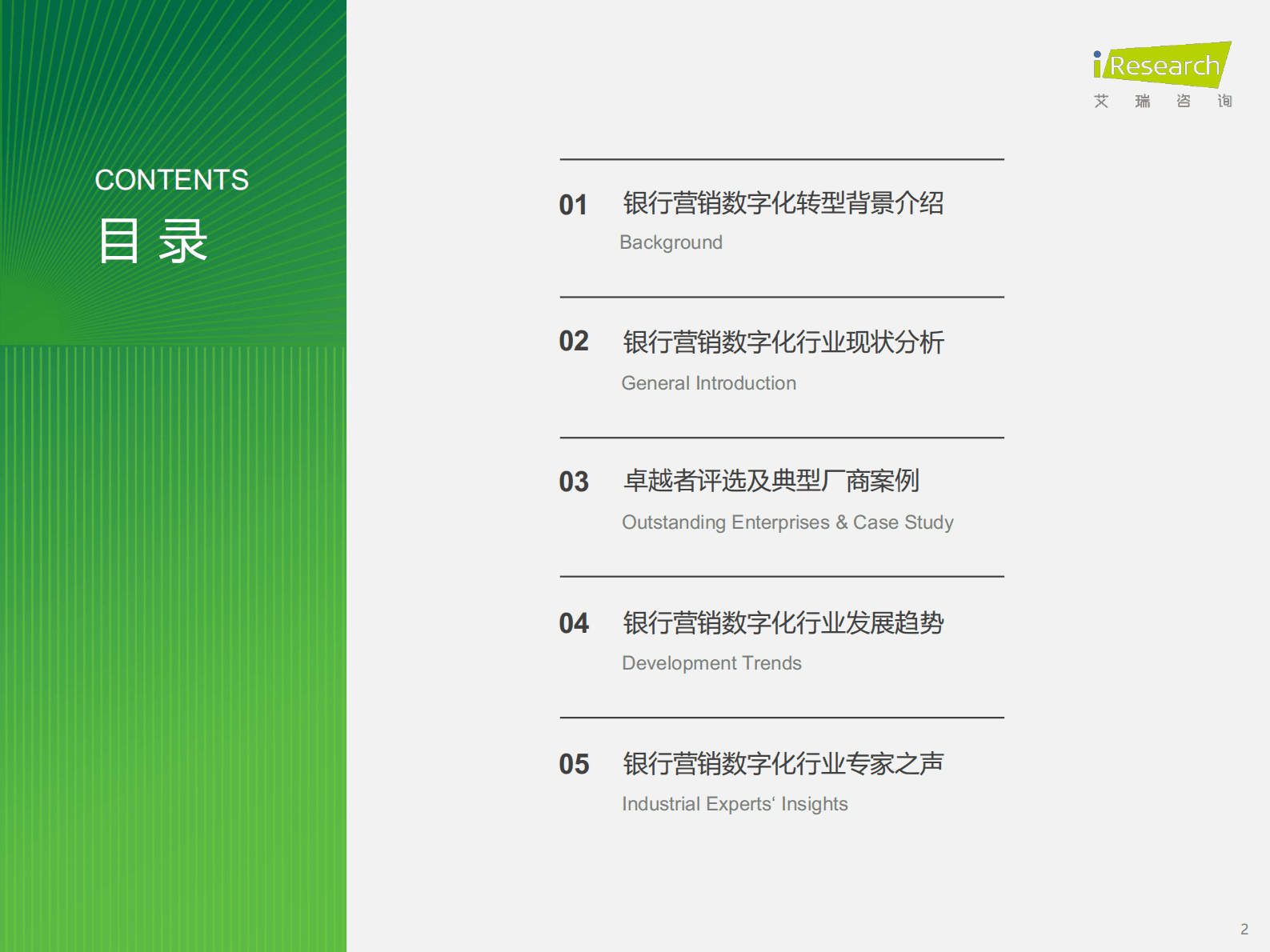 CONTENTS
目 录

iResearch
艾 瑞 咨 询

01 银行营销数字化转型背景介绍
Background

02 银行营销数字化行业现状分析
General Introduction

03 卓越者评选及典型厂商案例
Outstanding Enterprises & Case Study

04 银行营销数字化行业发展趋势
Development Trends

05 银行营销数字化行业专家之声
Industrial Experts‘ Insights

2